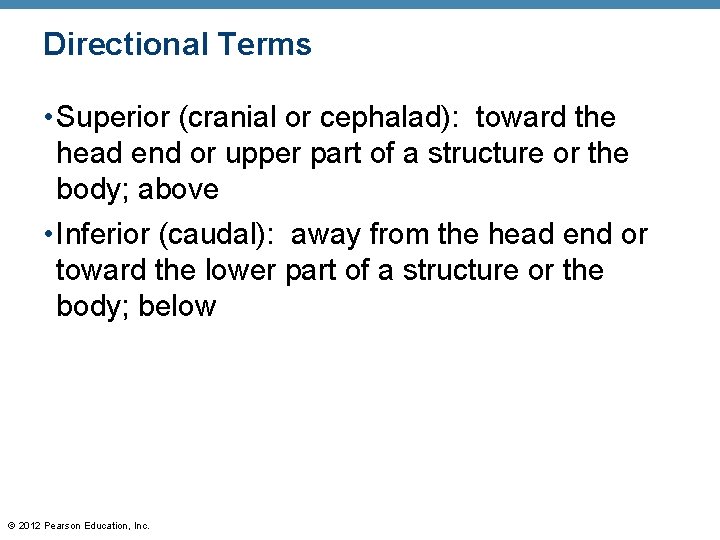 Directional Terms

• Superior (cranial or cephalad): toward the head end or upper part of a structure or the body; above

• Inferior (caudal): away from the head end or toward the lower part of a structure or the body; below

© 2012 Pearson Education, Inc.